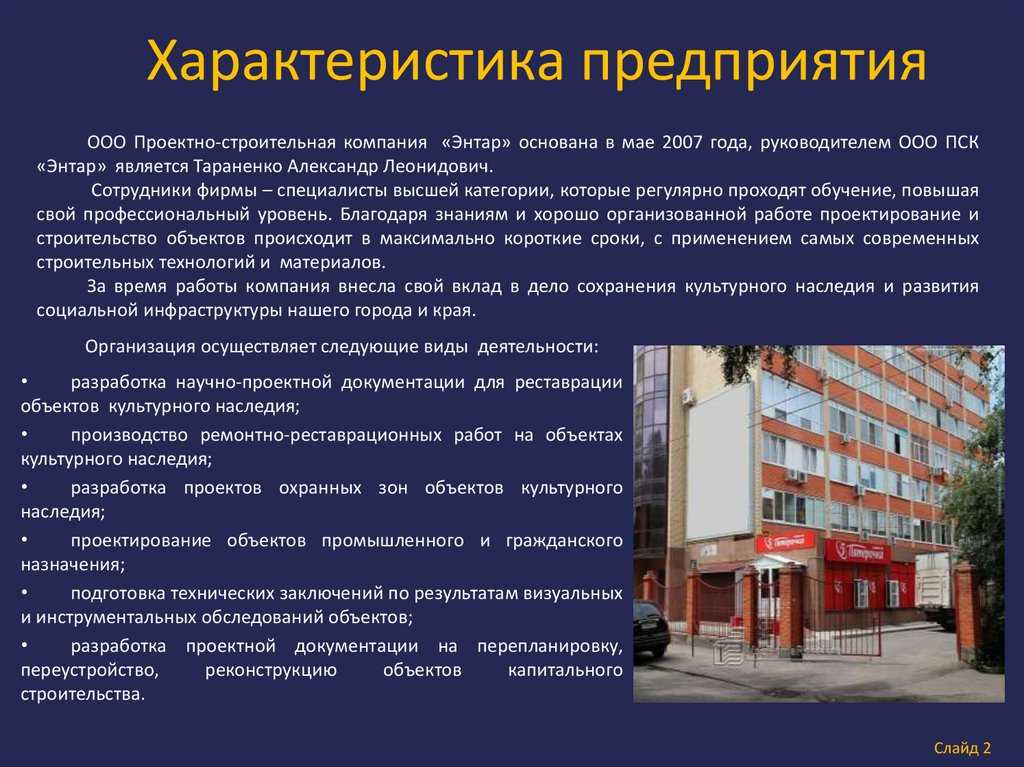 Характеристика предприятия

ООО Проектно-строительная компания «Энтар» основана в мае 2007 года, руководителем ООО ПСК «Энтар» является Тараненко Александр Леонидович.

Сотрудники фирмы – специалисты высшей категории, которые регулярно проходят обучение, повышая свой профессиональный уровень. Благодаря знаниям и хорошо организованной работе проектирование и строительство объектов происходит в максимально короткие сроки, с применением самых современных строительных технологий и материалов.

За время работы компания внесла свой вклад в дело сохранения культурного наследия и развития социальной инфраструктуры нашего города и края.

Организация осуществляет следующие виды деятельности:

• разработка научно-проектной документации для реставрации объектов культурного наследия;

• производство ремонтно-реставрационных работ на объектах культурного наследия;

• разработка проектов охранных зон объектов культурного наследия;

• проектирование объектов промышленного и гражданского назначения;

• подготовка технических заключений по результатам визуальных и инструментальных обследований объектов;

• разработка проектной документации на перепланировку, переустройство, реконструкцию объектов капитального строительства.

Пятёрочка

Пятёрочка

Слайд 2